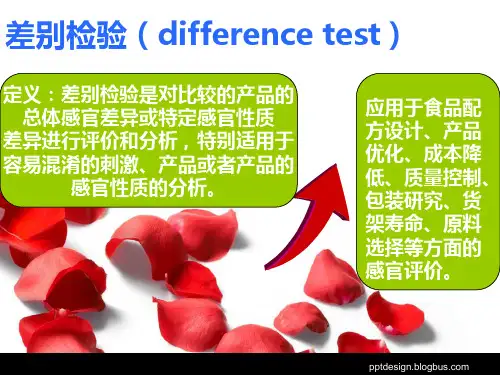 差别检验（difference test）

定义：差别检验是对比较的产品的总体感官差异或特定感官性质差异进行评价和分析，特别适用于容易混淆的刺激、产品或者产品的感官性质的分析。

应用于食品配方设计、产品优化、成本降低、质量控制、包装研究、货架寿命、原料选择等方面的感官评价。

pptdesign.blogbus.com